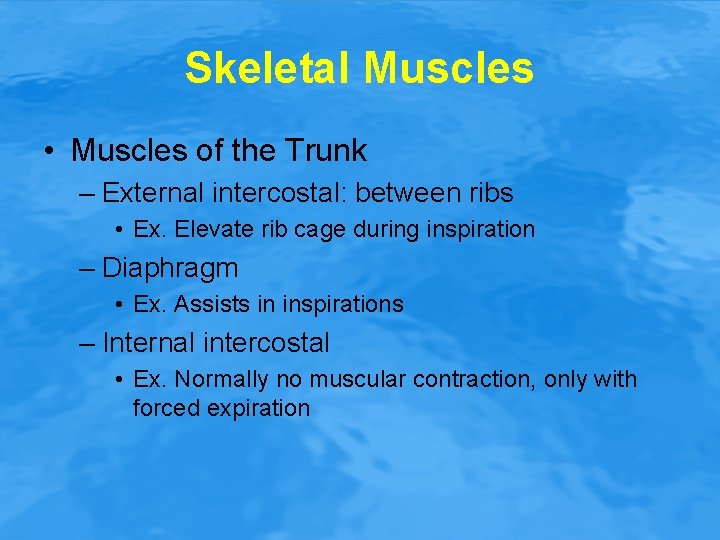 Skeletal Muscles

• Muscles of the Trunk
– External intercostal: between ribs
• Ex. Elevate rib cage during inspiration
– Diaphragm
• Ex. Assists in inspirations
– Internal intercostal
• Ex. Normally no muscular contraction, only with forced expiration